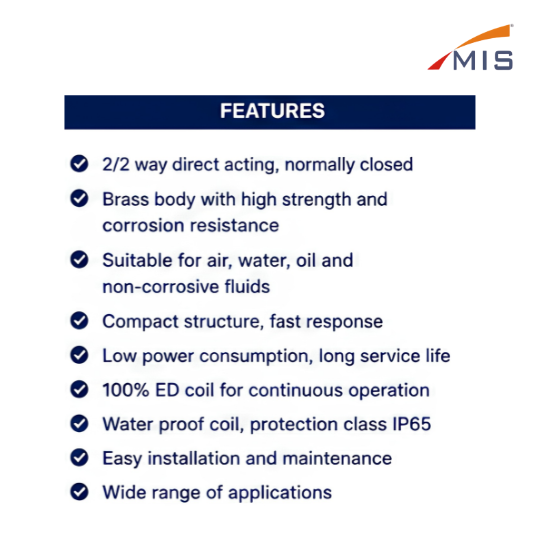 MIS

FEATURES

2/2 way direct acting, normally closed

Brass body with high strength and corrosion resistance

Suitable for air, water, oil and non-corrosive fluids

Compact structure, fast response

Low power consumption, long service life

100% ED coil for continuous operation

Water proof coil, protection class IP65

Easy installation and maintenance

Wide range of applications